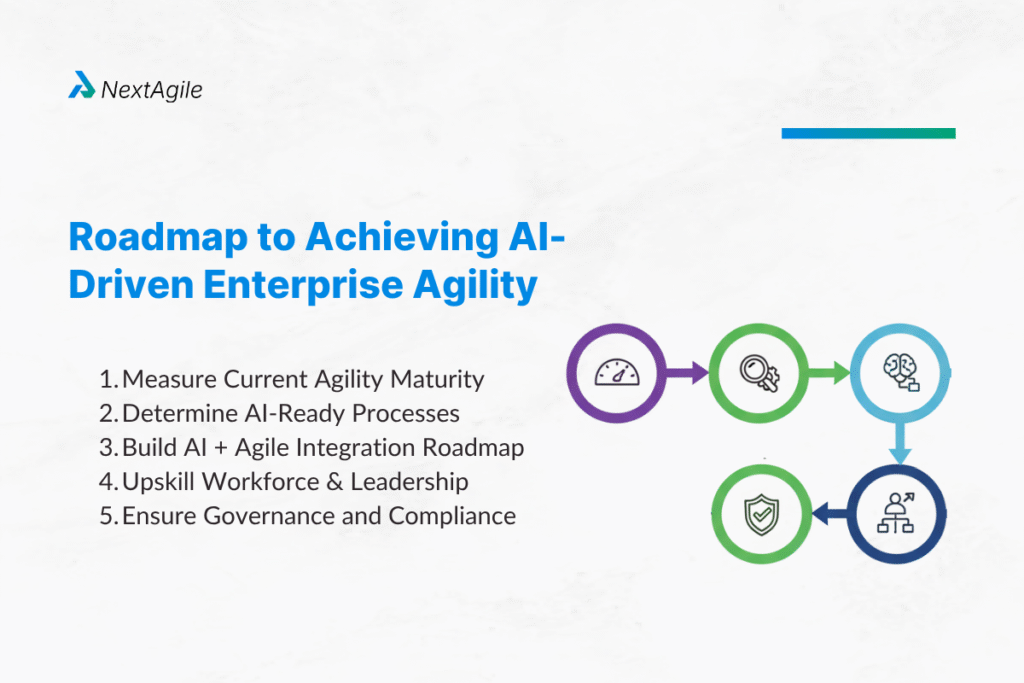 NextAgile

Roadmap to Achieving AI-Driven Enterprise Agility

1. Measure Current Agility Maturity
2. Determine AI-Ready Processes
3. Build AI + Agile Integration Roadmap
4. Upskill Workforce & Leadership
5. Ensure Governance and Compliance